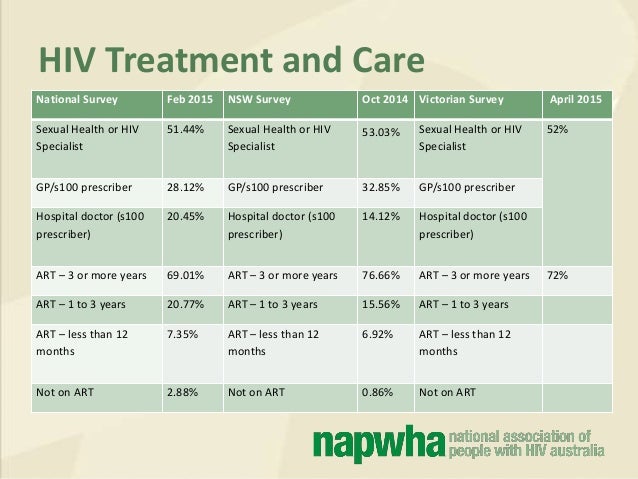 HIV Treatment and Care

| National Survey | Feb 2015 | NSW Survey | Oct 2014 | Victorian Survey | April 2015 |
|---|---|---|---|---|---|
| Sexual Health or HIV Specialist | 51.44% | Sexual Health or HIV Specialist | 53.03% | Sexual Health or HIV Specialist | 52% |
| GP/s100 prescriber | 28.12% | GP/s100 prescriber | 32.85% | GP/s100 prescriber | |
| Hospital doctor (s100 prescriber) | 20.45% | Hospital doctor (s100 prescriber) | 14.12% | Hospital doctor (s100 prescriber) | |
| ART – 3 or more years | 69.01% | ART – 3 or more years | 76.66% | ART – 3 or more years | 72% |
| ART – 1 to 3 years | 20.77% | ART – 1 to 3 years | 15.56% | ART – 1 to 3 years | |
| ART – less than 12 months | 7.35% | ART – less than 12 months | 6.92% | ART – less than 12 months | |
| Not on ART | 2.88% | Not on ART | 0.86% | Not on ART | |

napwha national association of people with HIV australia